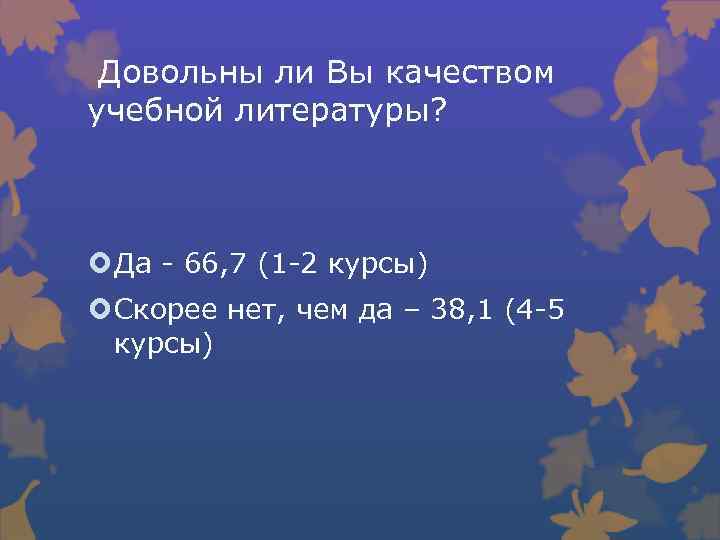 Довольны ли Вы качеством учебной литературы?

Да - 66,7 (1-2 курсы)

Скорее нет, чем да – 38,1 (4-5 курсы)